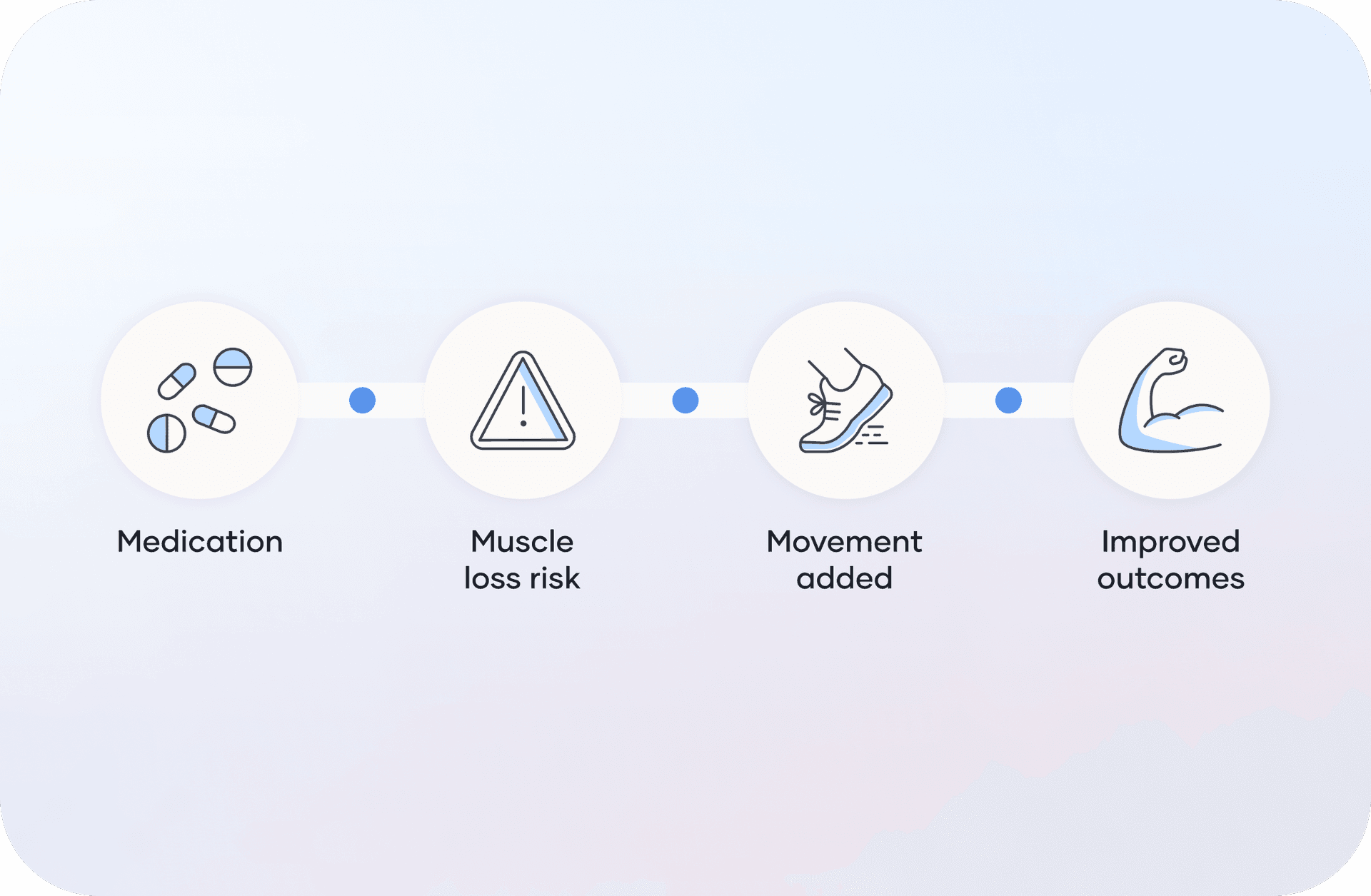 Medication

Muscle loss risk

Movement added

Improved outcomes